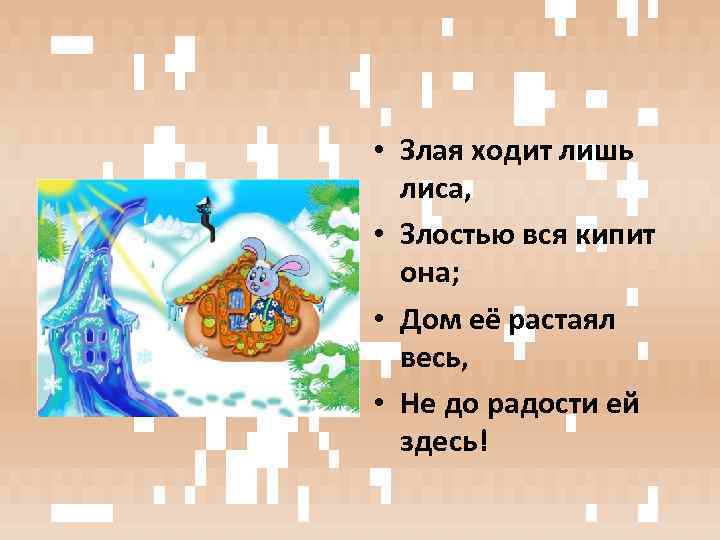 • Злая ходит лишь лиса,
• Злостью вся кипит она;
• Дом её растаял весь,
• Не до радости ей здесь!